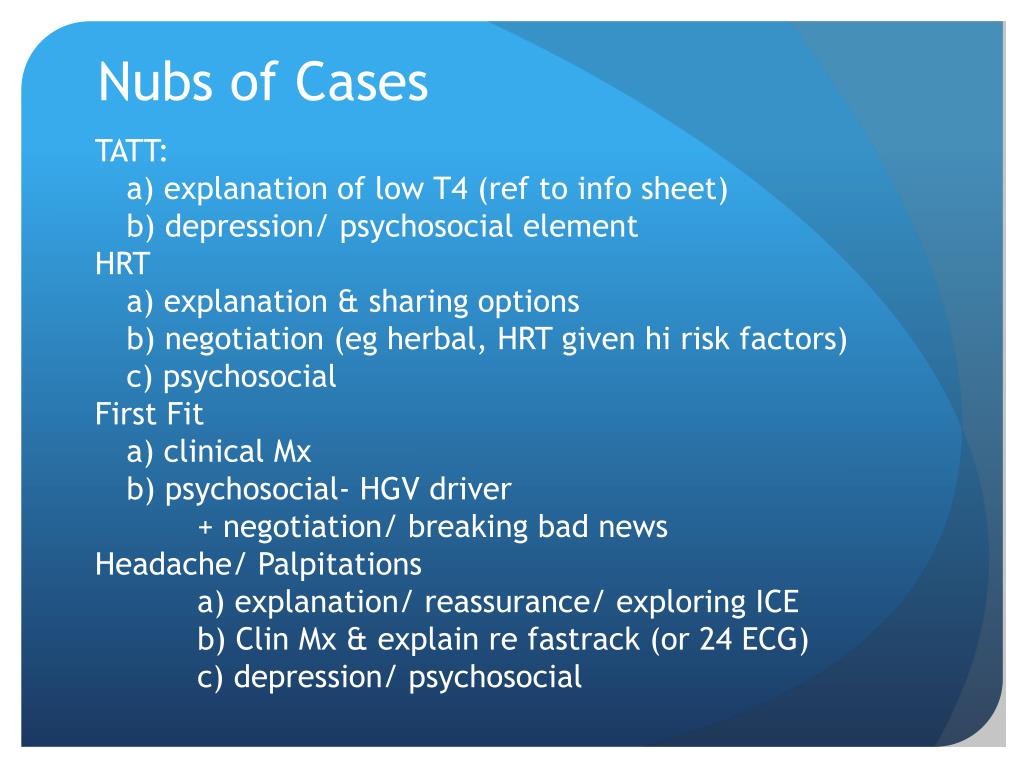 Nubs of Cases

TATT:
a) explanation of low T4 (ref to info sheet)
b) depression/ psychosocial element
HRT
a) explanation & sharing options
b) negotiation (eg herbal, HRT given hi risk factors)
c) psychosocial
First Fit
a) clinical Mx
b) psychosocial- HGV driver
+ negotiation/ breaking bad news
Headache/ Palpitations
a) explanation/ reassurance/ exploring ICE
b) Clin Mx & explain re fastrack (or 24 ECG)
c) depression/ psychosocial